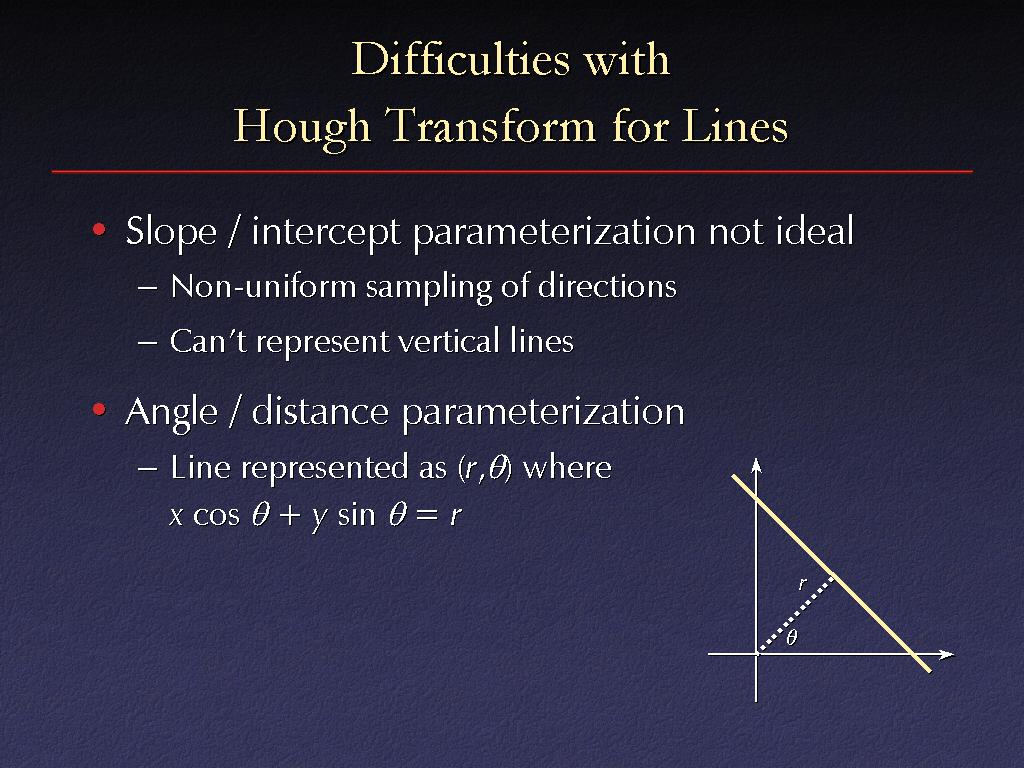 Difficulties with
Hough Transform for Lines

• Slope / intercept parameterization not ideal
– Non-uniform sampling of directions
– Can't represent vertical lines

• Angle / distance parameterization
– Line represented as $(r,\theta)$ where $x \cos \theta + y \sin \theta = r$

$r$
$\theta$